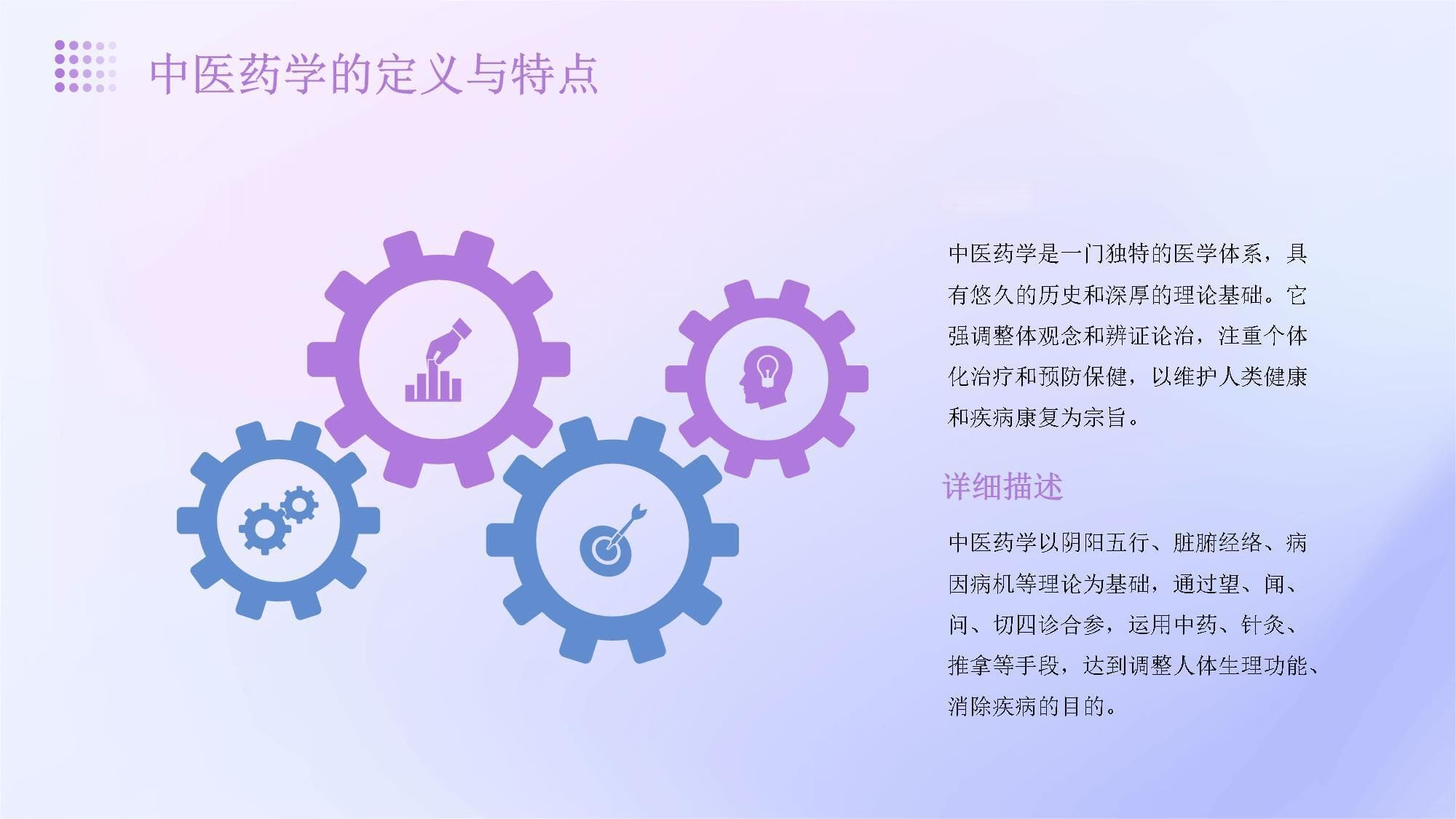 中医药学的定义与特点

中医药学是一门独特的医学体系，具有悠久的历史和深厚的理论基础。它强调整体观念和辨证论治，注重个体化治疗和预防保健，以维护人类健康和疾病康复为宗旨。

详细描述

中医药学以阴阳五行、脏腑经络、病因病机等理论为基础，通过望、闻、问、切四诊合参，运用中药、针灸、推拿等手段，达到调整人体生理功能、消除疾病的目的。